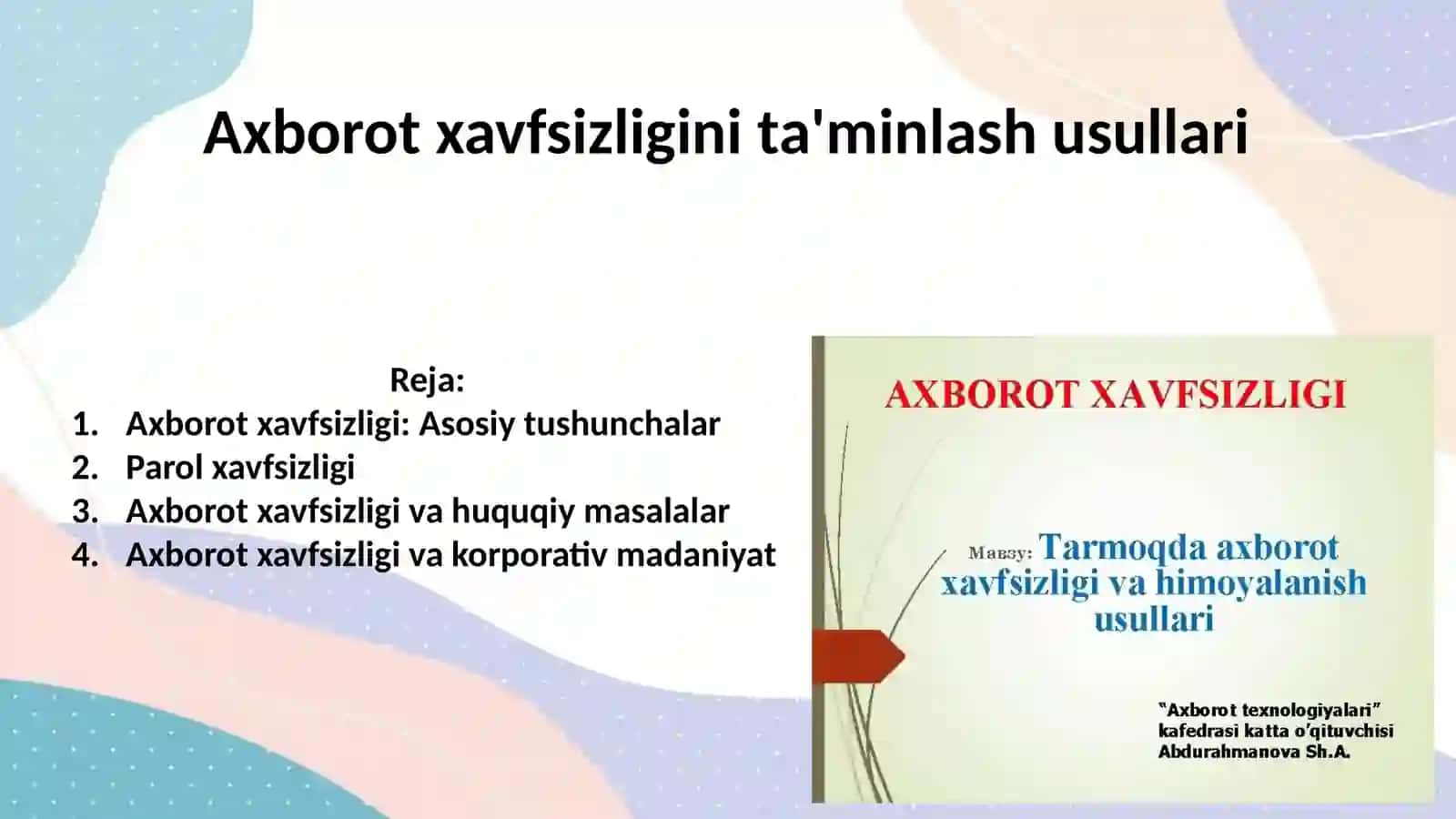 Axborot xavfsizligini ta'minlash usullari

Reja:
1. Axborot xavfsizligi: Asosiy tushunchalar
2. Parol xavfsizligi
3. Axborot xavfsizligi va huquqiy masalalar
4. Axborot xavfsizligi va korporativ madaniyat

AXBOROT XAVFSIZLIGI

Мавзу: Tarmoqda axborot xavfsizligi va himoyalanish usullari

"Axborot texnologiyalari" kafedrasi katta o'qituvchisi Abdurahmanova Sh.A.